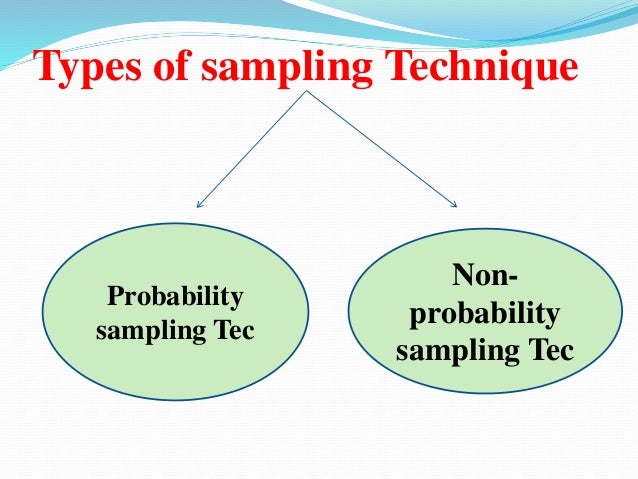 Types of sampling Technique

Probability sampling Tec

Non-probability sampling Tec